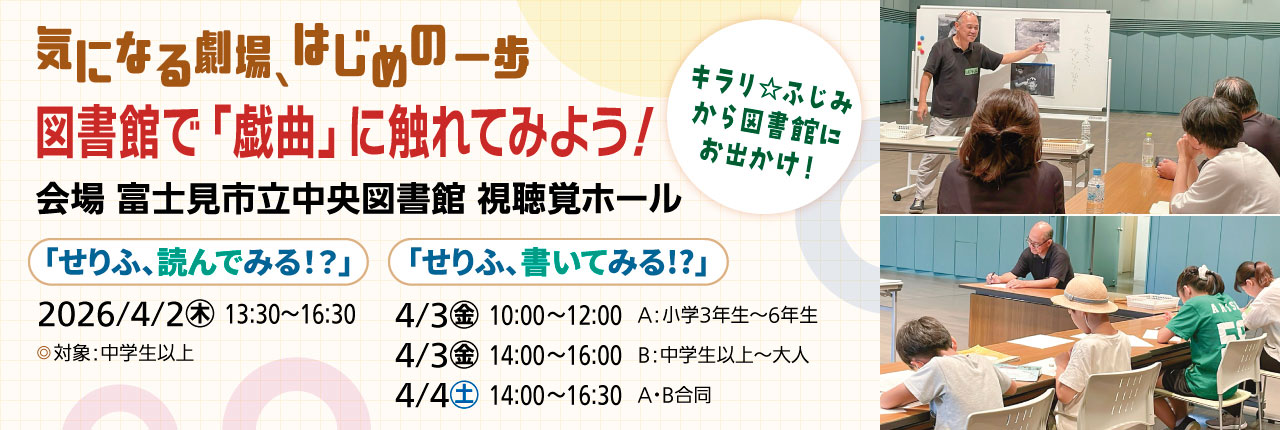 気になる劇場、はじめの一歩
図書館で「戯曲」に触れてみよう!

キラリ☆ふじみから図書館にお出かけ!

会場 富士見市立中央図書館 視聴覚ホール

「せりふ、読んでみる!?」

2026/4/2㊍ 13:30～16:30
◎対象:中学生以上

「せりふ、書いてみる!?」

4/3㊎ 10:00～12:00 A:小学3年生～6年生
4/3㊎ 14:00～16:00 B:中学生以上～大人
4/4㊏ 14:00～16:30 A・B合同